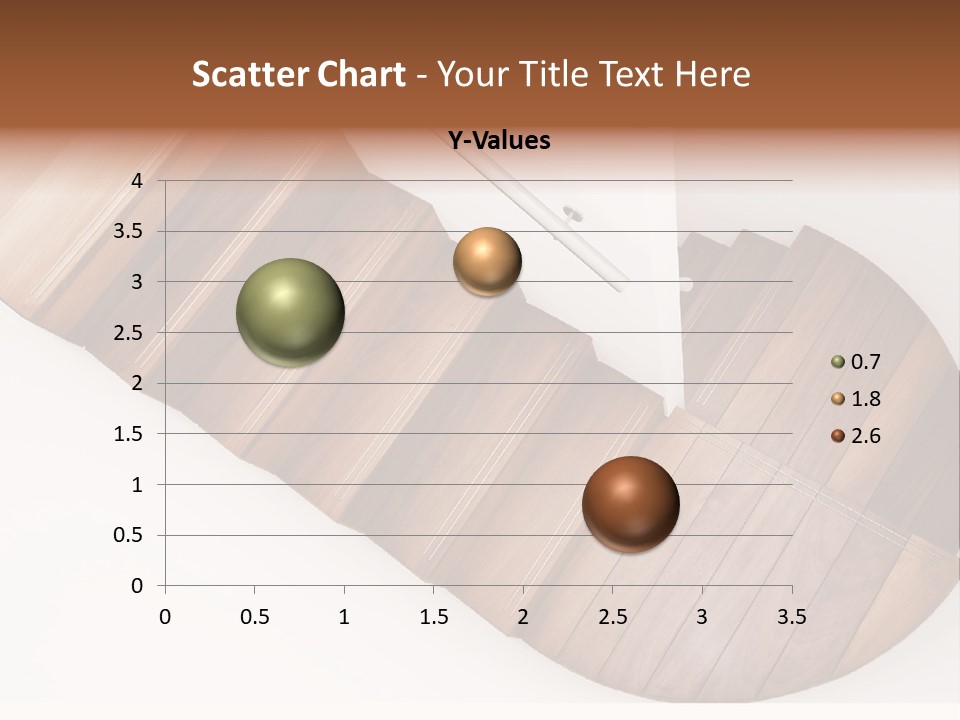 Scatter Chart - Your Title Text Here

Y-Values

4
3.5
3
2.5
2
1.5
1
0.5
0

0 0.5 1 1.5 2 2.5 3 3.5

0.7
1.8
2.6